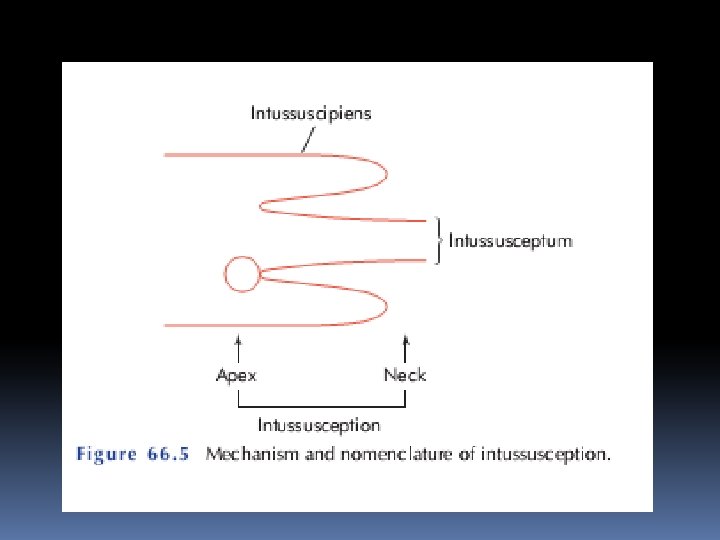 Intussuscipiens

Intussusceptum

Apex

Neck

Intussusception

Figure 66.5 Mechanism and nomenclature of intussusception.